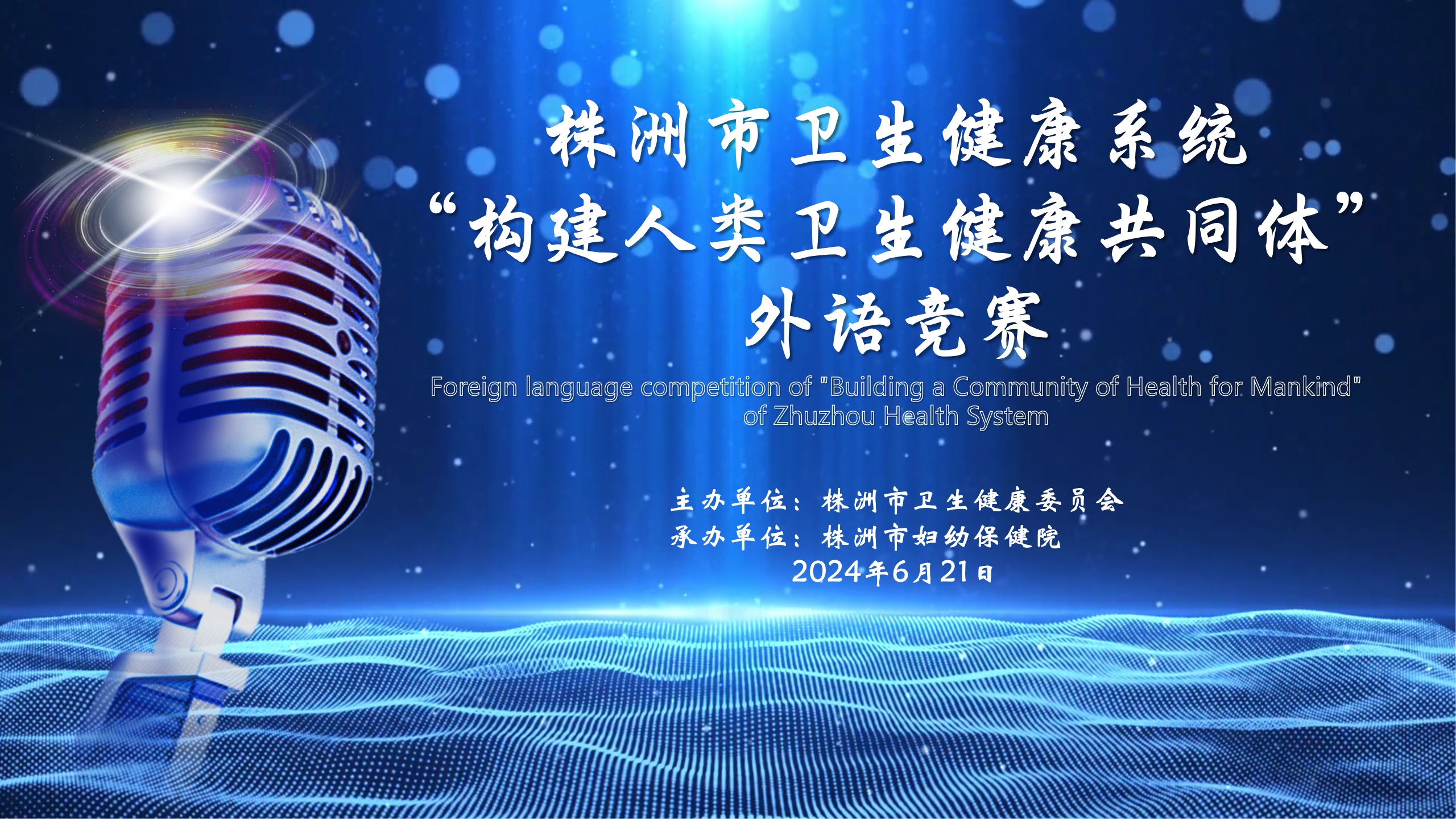 株洲市卫生健康系统
“构建人类卫生健康共同体”
外语竞赛

Foreign language competition of "Building a Community of Health for Mankind" of Zhuzhou Health System

主办单位：株洲市卫生健康委员会
承办单位：株洲市妇幼保健院
2024年6月21日